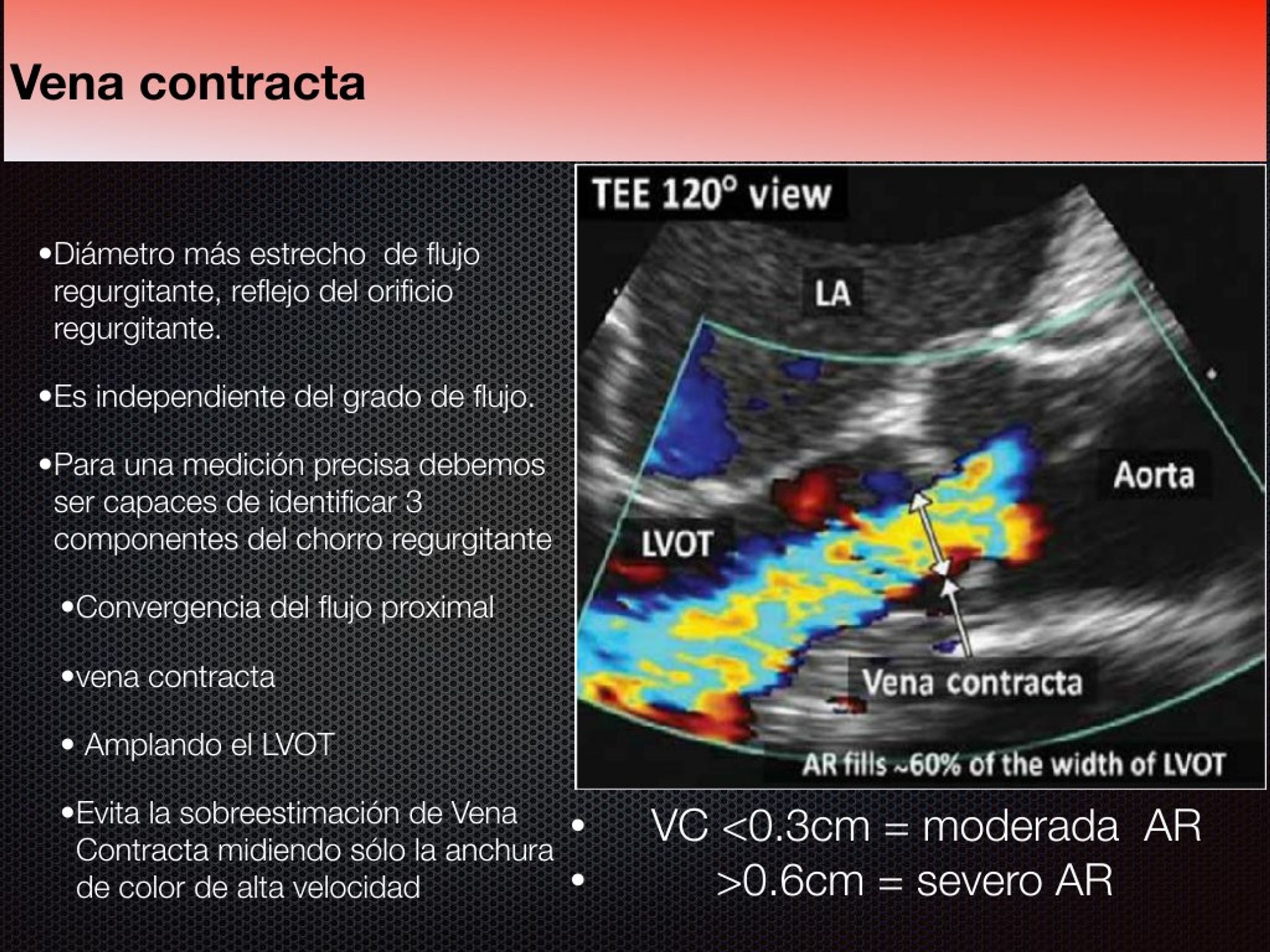 Vena contracta

•Diámetro más estrecho de flujo regurgitante, reflejo del orificio regurgitante.

•Es independiente del grado de flujo.

•Para una medición precisa debemos ser capaces de identificar 3 componentes del chorro regurgitante

•Convergencia del flujo proximal

•vena contracta

• Amplando el LVOT

•Evita la sobreestimación de Vena Contracta midiendo sólo la anchura de color de alta velocidad

TEE 120° view

LA

Aorta

LVOT

Vena contracta

AR fills ~60% of the width of LVOT

• VC <0.3cm = moderada AR
• >0.6cm = severo AR